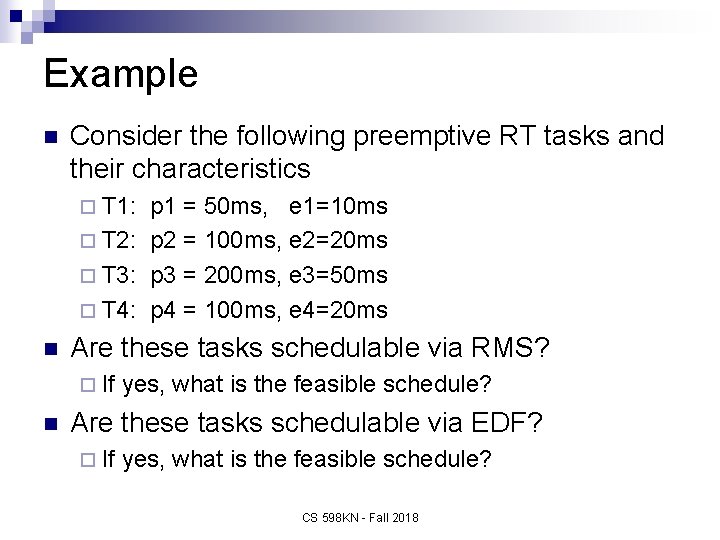 Example

Consider the following preemptive RT tasks and their characteristics

T1: p1 = 50ms, e1=10ms

T2: p2 = 100ms, e2=20ms

T3: p3 = 200ms, e3=50ms

T4: p4 = 100ms, e4=20ms

Are these tasks schedulable via RMS?

If yes, what is the feasible schedule?

Are these tasks schedulable via EDF?

If yes, what is the feasible schedule?

CS 598KN - Fall 2018